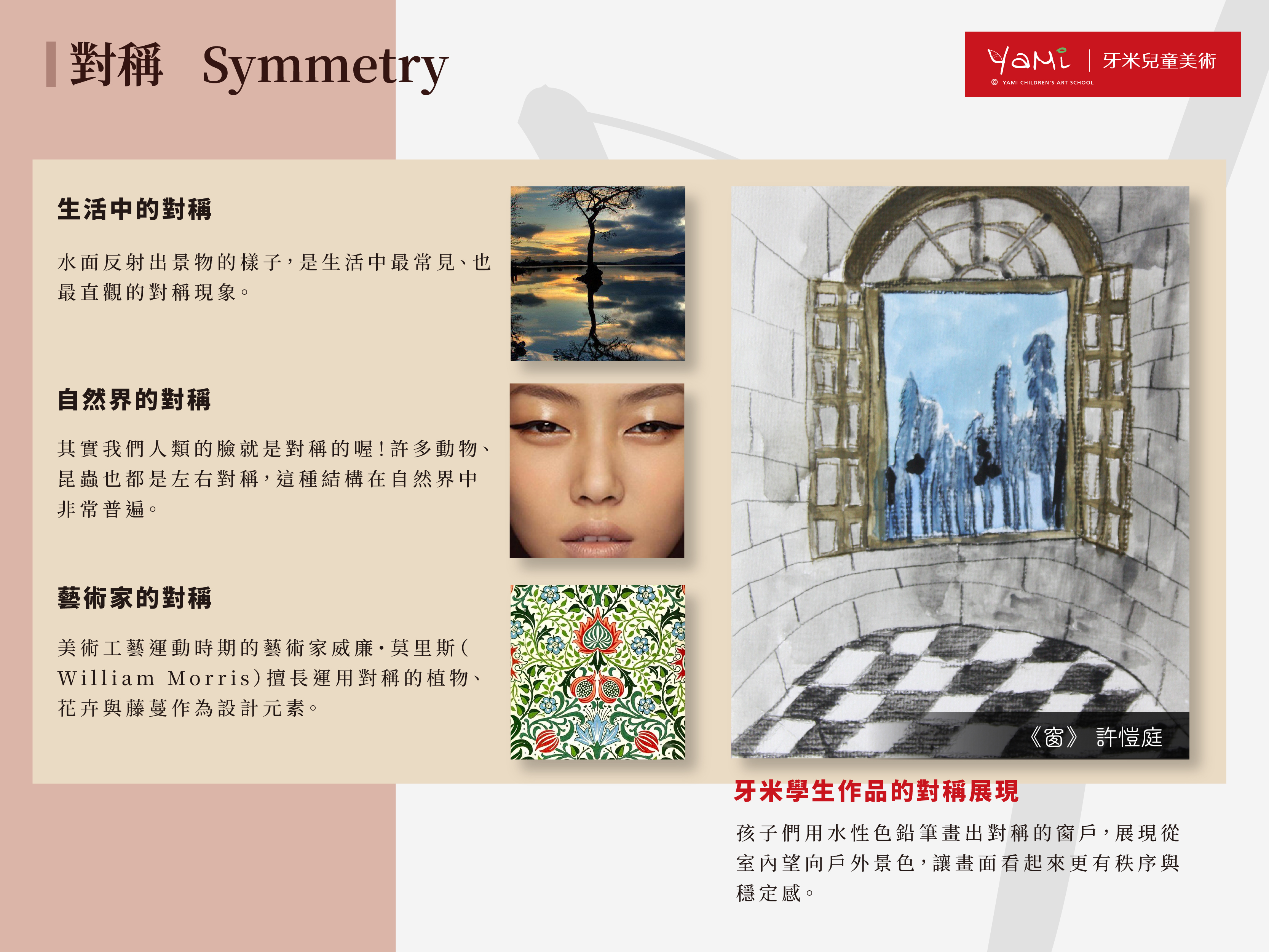 對稱　Symmetry

YaMi | 牙米兒童美術
© YAMI CHILDREN'S ART SCHOOL

生活中的對稱

水面反射出景物的樣子，是生活中最常見、也最直觀的對稱現象。

自然界的對稱

其實我們人類的臉就是對稱的喔！許多動物、昆蟲也都是左右對稱，這種結構在自然界中非常普遍。

藝術家的對稱

美術工藝運動時期的藝術家威廉·莫里斯(William Morris)擅長運用對稱的植物、花卉與藤蔓作為設計元素。

《窗》 許愷庭

牙米學生作品的對稱展現

孩子們用水性色鉛筆畫出對稱的窗戶，展現從室內望向戶外景色，讓畫面看起來更有秩序與穩定感。